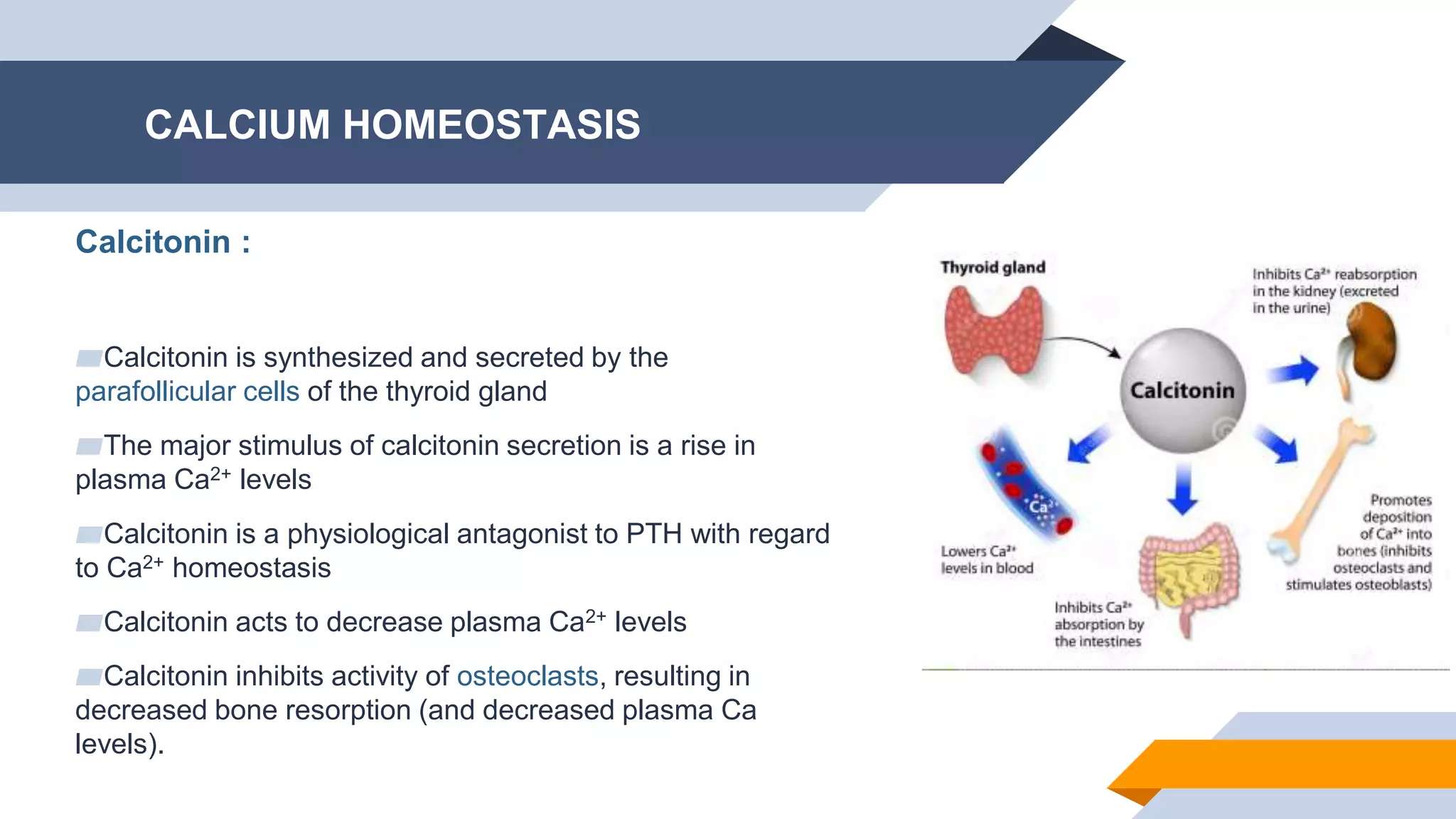 CALCIUM HOMEOSTASIS

Calcitonin :

Calcitonin is synthesized and secreted by the parafollicular cells of the thyroid gland

The major stimulus of calcitonin secretion is a rise in plasma $Ca^{2+}$ levels

Calcitonin is a physiological antagonist to PTH with regard to $Ca^{2+}$ homeostasis

Calcitonin acts to decrease plasma $Ca^{2+}$ levels

Calcitonin inhibits activity of osteoclasts, resulting in decreased bone resorption (and decreased plasma Ca levels).

Thyroid gland

Calcitonin

Inhibits $Ca^{2+}$ reabsorption in the kidney (excreted in the urine)

$Ca^{2+}$

Lowers $Ca^{2+}$ levels in blood

Inhibits $Ca^{2+}$ absorption by the intestines

Promotes deposition of $Ca^{2+}$ into bones (inhibits osteoclasts and stimulates osteoblasts)